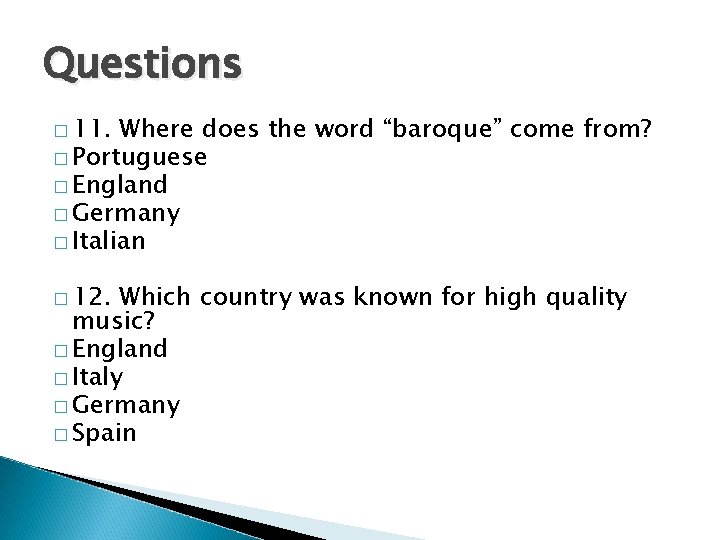 Questions

□ 11. Where does the word “baroque” come from?
□ Portuguese
□ England
□ Germany
□ Italian

□ 12. Which country was known for high quality music?
□ England
□ Italy
□ Germany
□ Spain